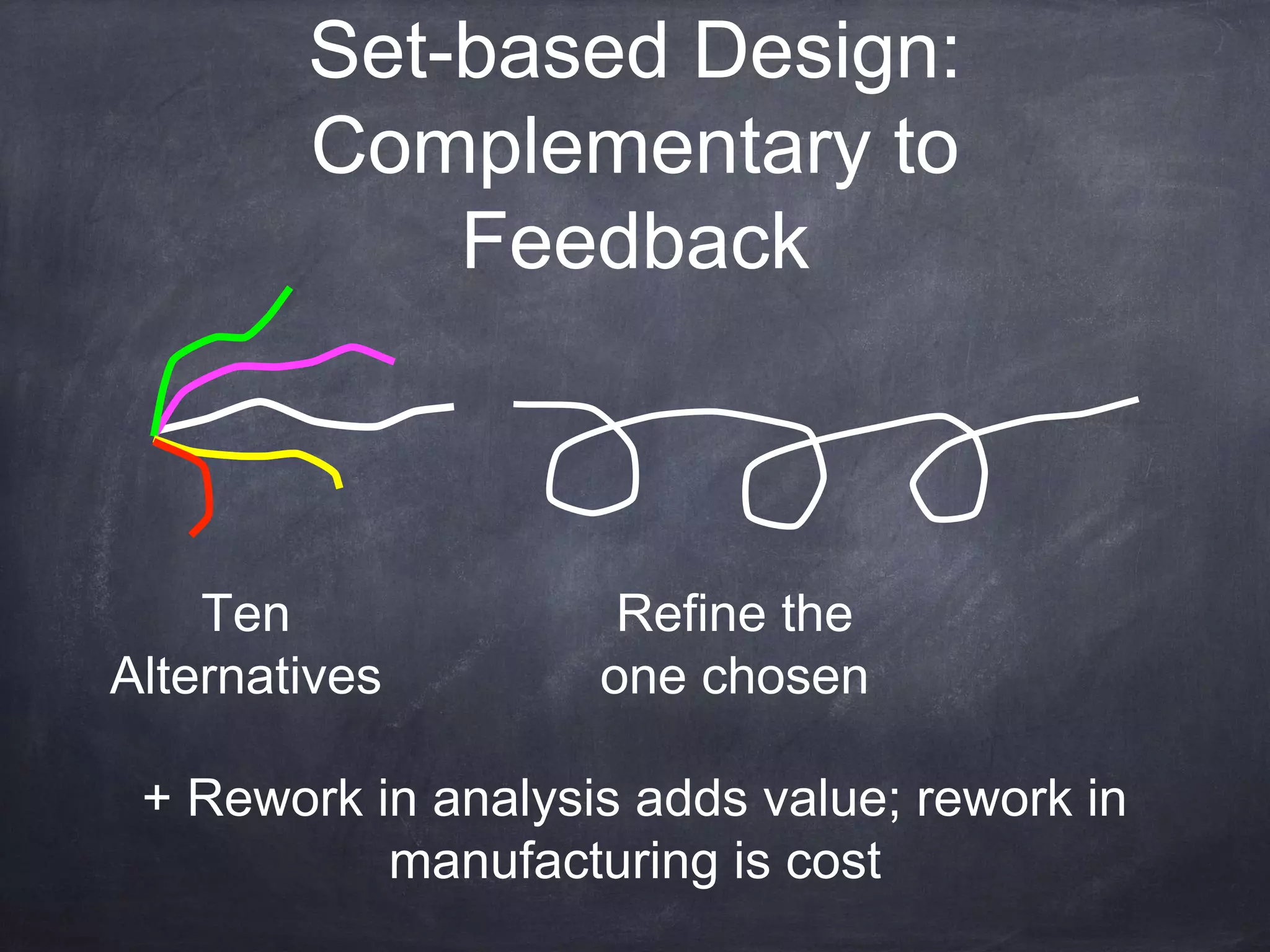 Set-based Design: Complementary to Feedback

Ten Alternatives

Refine the one chosen

+ Rework in analysis adds value; rework in manufacturing is cost